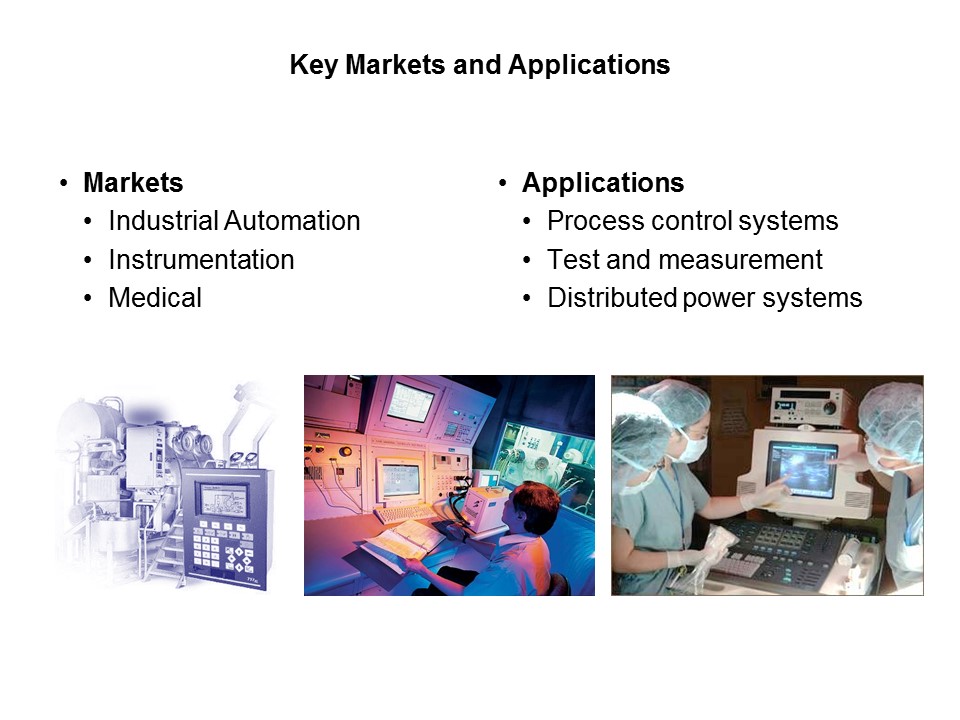 Key Markets and Applications

• Markets
• Industrial Automation
• Instrumentation
• Medical

• Applications
• Process control systems
• Test and measurement
• Distributed power systems